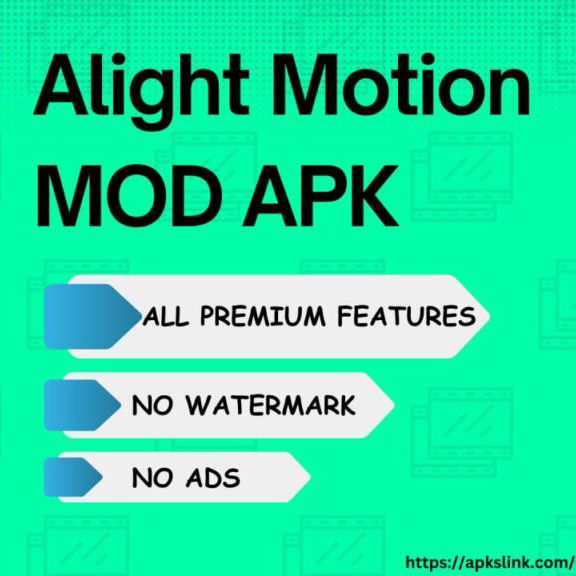 Alight Motion MOD APK

ALL PREMIUM FEATURES

NO WATERMARK

NO ADS

https://apkslink.com/